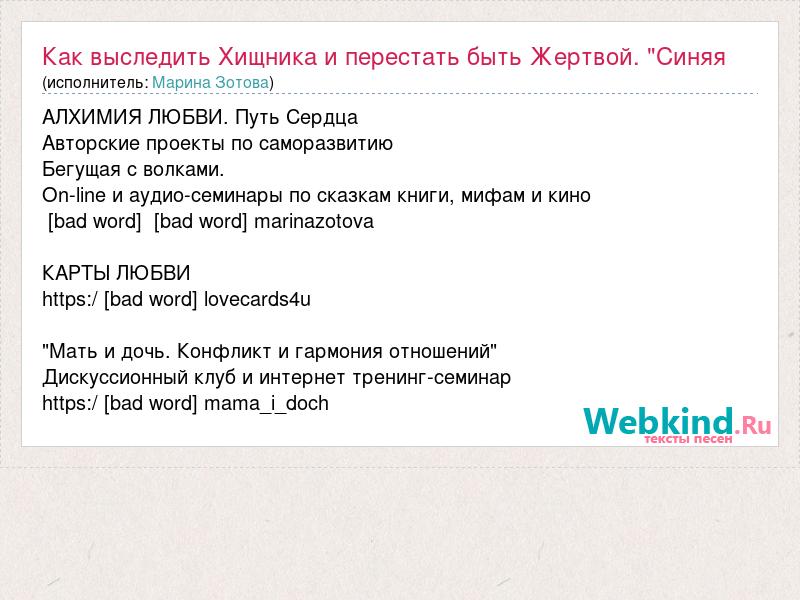 Как выследить Хищника и перестать быть Жертвой. "Синяя
(исполнитель: Марина Зотова)

АЛХИМИЯ ЛЮБВИ. Путь Сердца
Авторские проекты по саморазвитию
Бегущая с волками.
On-line и аудио-семинары по сказкам книги, мифам и кино
[bad word] [bad word] marinazotova

КАРТЫ ЛЮБВИ
https:/ [bad word] lovecards4u

"Мать и дочь. Конфликт и гармония отношений"
Дискуссионный клуб и интернет тренинг-семинар
https:/ [bad word] mama_i_doch

Webkind.Ru
тексты песен